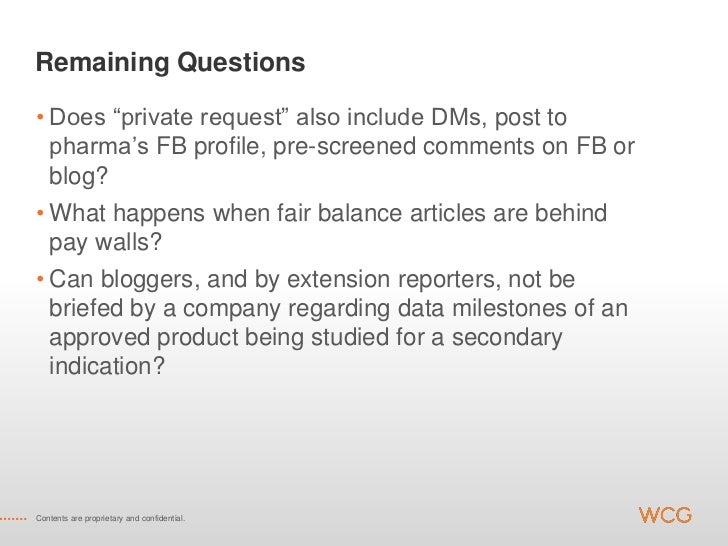 Remaining Questions

• Does “private request” also include DMs, post to pharma’s FB profile, pre-screened comments on FB or blog?

• What happens when fair balance articles are behind pay walls?

• Can bloggers, and by extension reporters, not be briefed by a company regarding data milestones of an approved product being studied for a secondary indication?

Contents are proprietary and confidential.

WCG